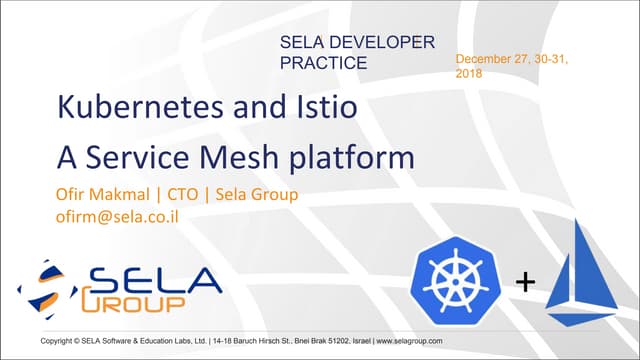 SELA DEVELOPER PRACTICE

December 27, 30-31, 2018

Kubernetes and Istio
A Service Mesh platform

Ofir Makmal | CTO | Sela Group
ofirm@sela.co.il

SELA GROUP

+

Copyright © SELA Software & Education Labs, Ltd. | 14-18 Baruch Hirsch St., Bnei Brak 51202, Israel | www.selagroup.com